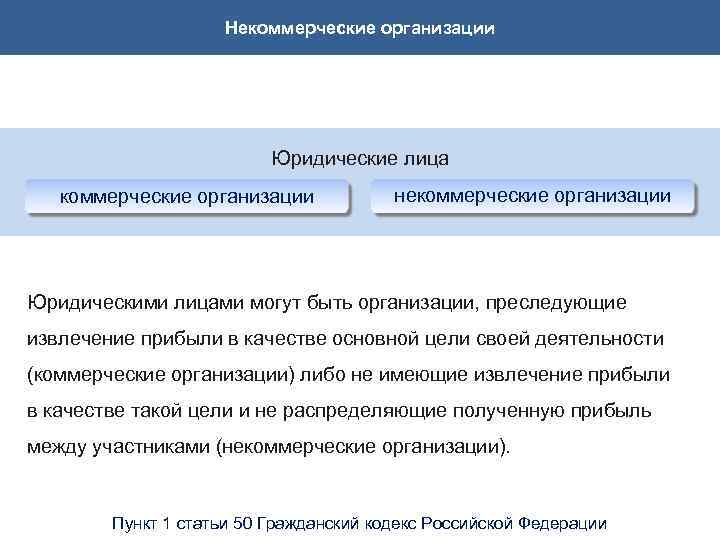 Некоммерческие организации

Юридические лица

коммерческие организации

некоммерческие организации

Юридическими лицами могут быть организации, преследующие извлечение прибыли в качестве основной цели своей деятельности (коммерческие организации) либо не имеющие извлечение прибыли в качестве такой цели и не распределяющие полученную прибыль между участниками (некоммерческие организации).

Пункт 1 статьи 50 Гражданский кодекс Российской Федерации